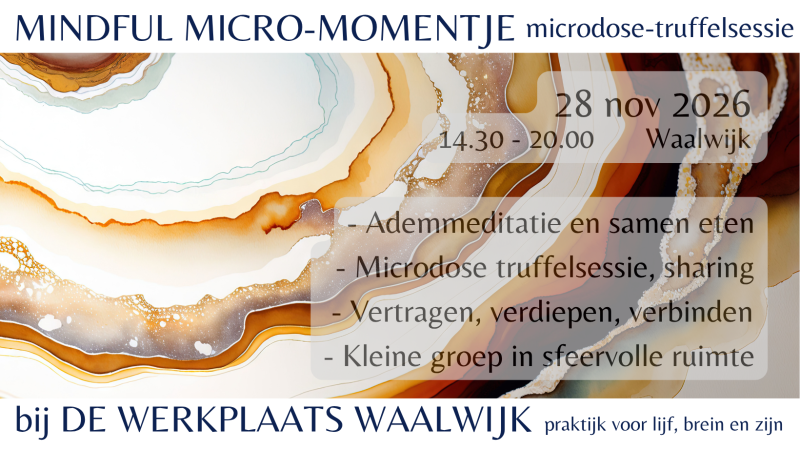 MINDFUL MICRO-MOMENTJE microdose-truffelsessie

28 nov 2026
14.30 - 20.00 Waalwijk

- Ademmeditatie en samen eten
- Microdose truffelsessie, sharing
- Vertragen, verdiepen, verbinden
- Kleine groep in sfeervolle ruimte

bij DE WERKPLAATS WAALWIJK praktijk voor lijf, brein en zijn